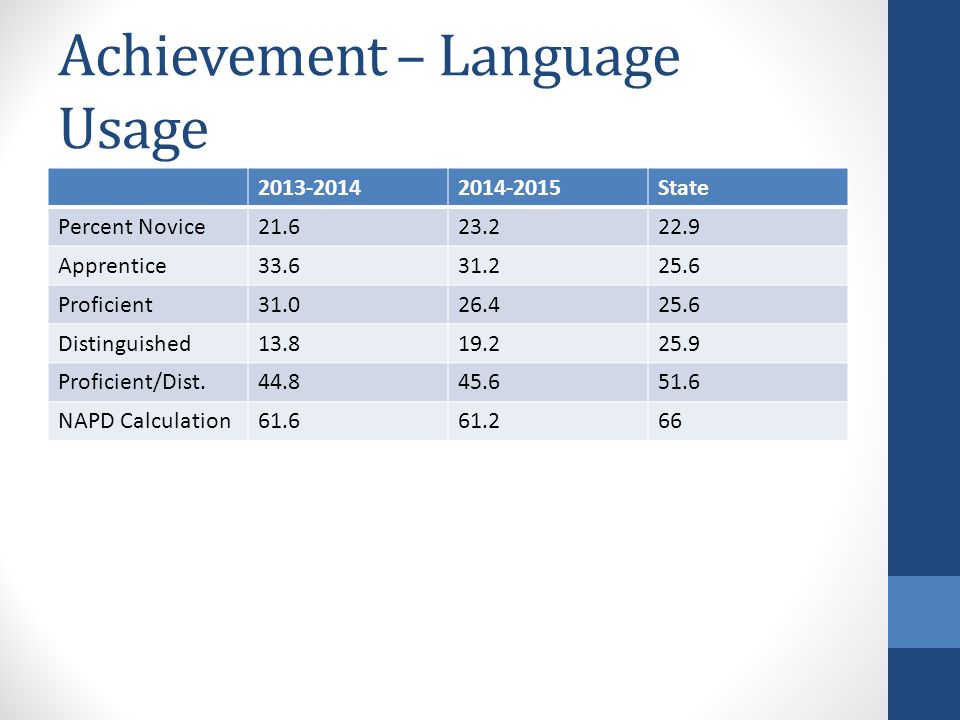 Achievement – Language Usage

| | 2013-2014 | 2014-2015 | State |
|---|---|---|---|
| Percent Novice | 21.6 | 23.2 | 22.9 |
| Apprentice | 33.6 | 31.2 | 25.6 |
| Proficient | 31.0 | 26.4 | 25.6 |
| Distinguished | 13.8 | 19.2 | 25.9 |
| Proficient/Dist. | 44.8 | 45.6 | 51.6 |
| NAPD Calculation | 61.6 | 61.2 | 66 |